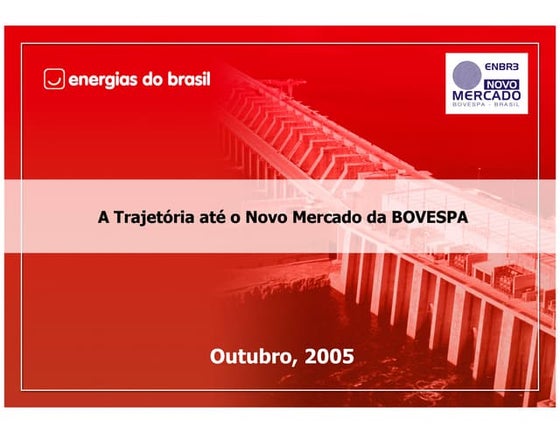 energias do brasil

ENBR3
NOVO
MERCADO
BOVESPA - BRASIL

A Trajetória até o Novo Mercado da BOVESPA

Outubro, 2005